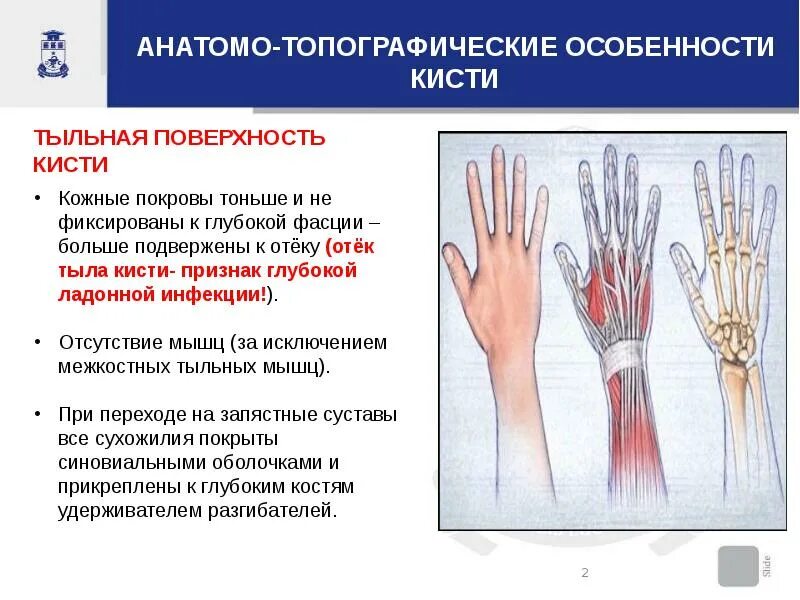 АНАТОМО-ТОПОГРАФИЧЕСКИЕ ОСОБЕННОСТИ КИСТИ

ТЫЛЬНАЯ ПОВЕРХНОСТЬ КИСТИ

• Кожные покровы тоньше и не фиксированы к глубокой фасции – больше подвержены к отёку (отёк тыла кисти- признак глубокой ладонной инфекции!).

• Отсутствие мышц (за исключением межкостных тыльных мышц).

• При переходе на запястные суставы все сухожилия покрыты синовиальными оболочками и прикреплены к глубоким костям удерживателем разгибателей.

2

Slide